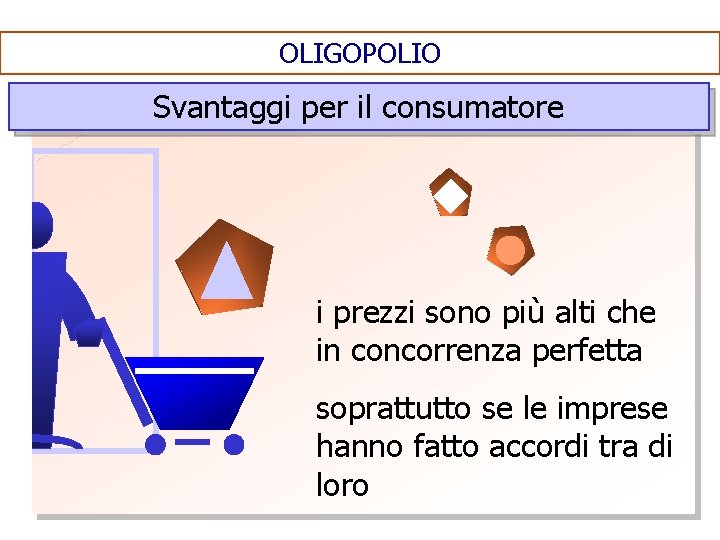 OLIGOPOLIO

Svantaggi per il consumatore

i prezzi sono più alti che in concorrenza perfetta

soprattutto se le imprese hanno fatto accordi tra di loro